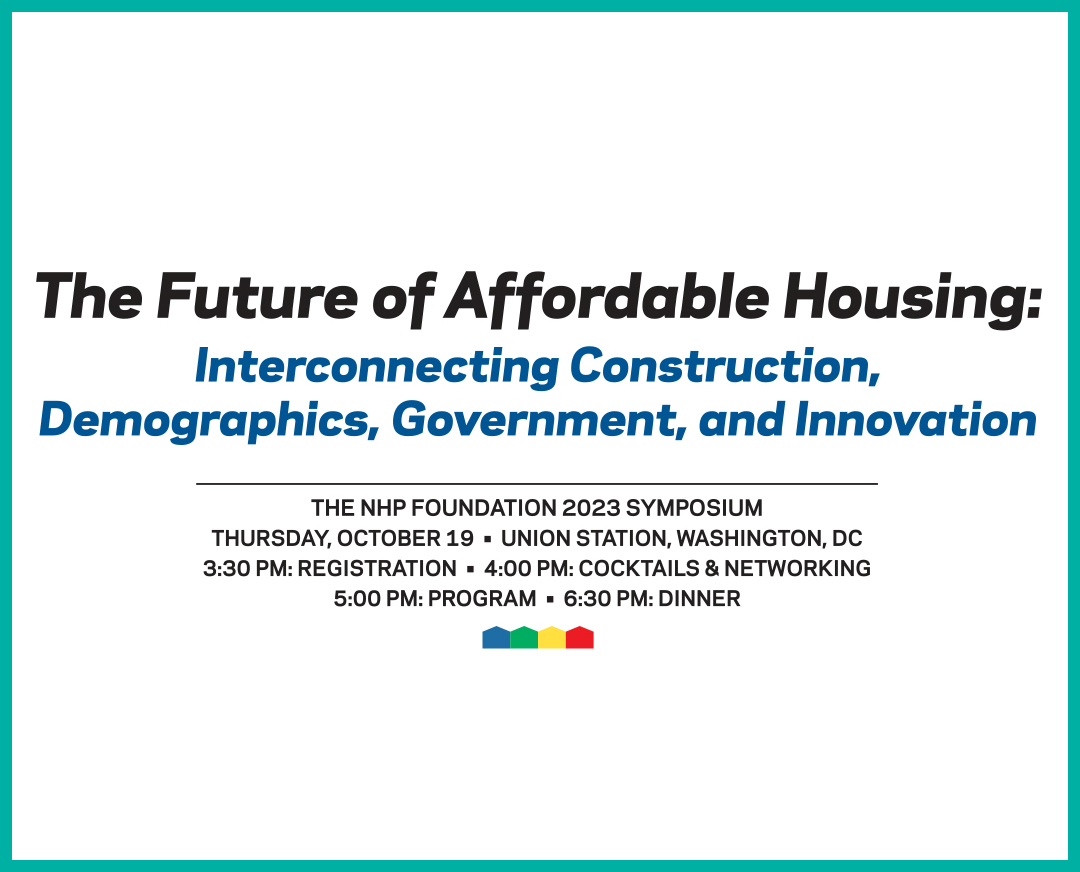 The Future of Affordable Housing:
Interconnecting Construction, Demographics, Government, and Innovation

THE NHP FOUNDATION 2023 SYMPOSIUM
THURSDAY, OCTOBER 19 ▪ UNION STATION, WASHINGTON, DC
3:30 PM: REGISTRATION ▪ 4:00 PM: COCKTAILS & NETWORKING
5:00 PM: PROGRAM ▪ 6:30 PM: DINNER